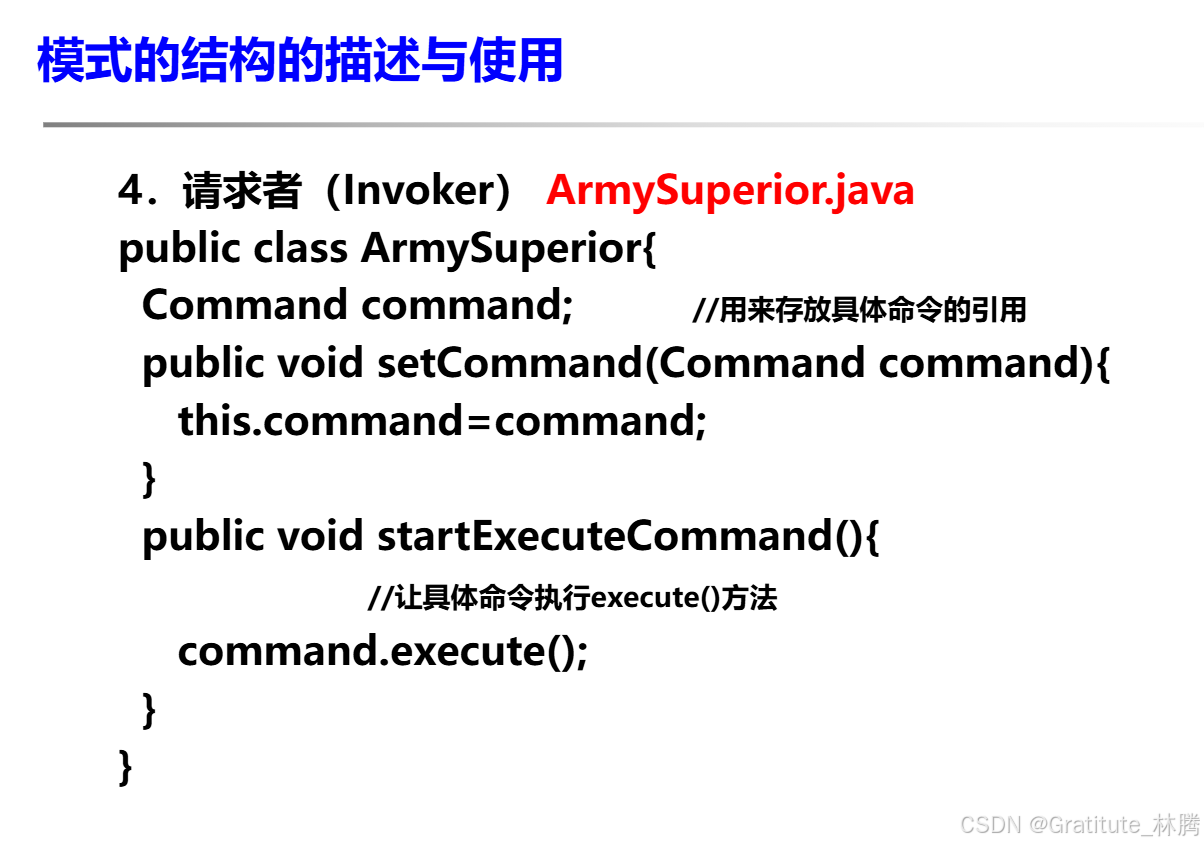 模式的结构的描述与使用

4．请求者（Invoker） ArmySuperior.java
public class ArmySuperior{
Command command; //用来存放具体命令的引用
public void setCommand(Command command){
this.command=command;
}
public void startExecuteCommand(){
//让具体命令执行execute()方法
command.execute();
}
}

CSDN @Gratitute_林腾